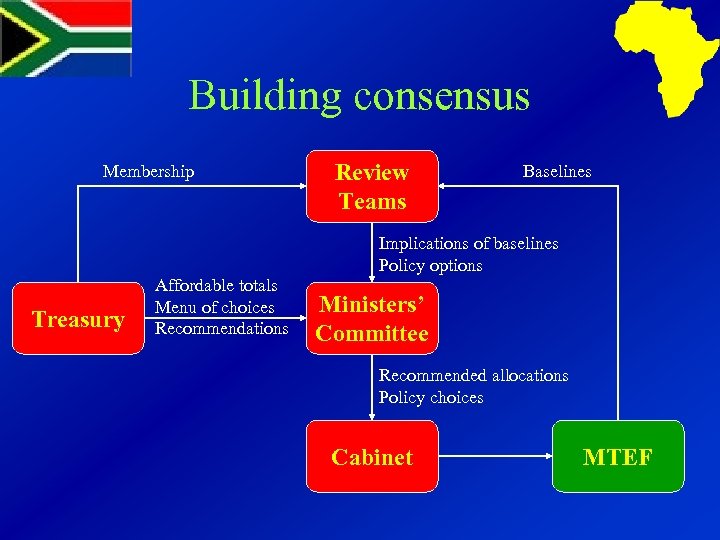 Building consensus

Membership

Review Teams

Baselines

Implications of baselines
Policy options

Treasury

Affordable totals
Menu of choices
Recommendations

Ministers' Committee

Recommended allocations
Policy choices

Cabinet

MTEF